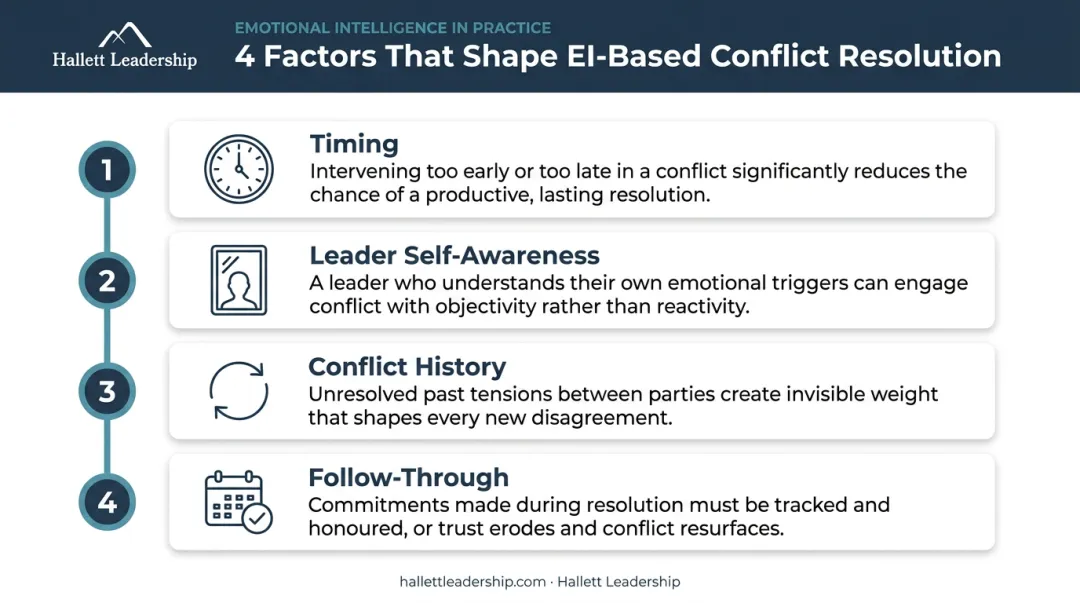 Hallett Leadership

EMOTIONAL INTELLIGENCE IN PRACTICE

4 Factors That Shape EI-Based Conflict Resolution

1

Timing

Intervening too early or too late in a conflict significantly reduces the chance of a productive, lasting resolution.

2

Leader Self-Awareness

A leader who understands their own emotional triggers can engage conflict with objectivity rather than reactivity.

3

Conflict History

Unresolved past tensions between parties create invisible weight that shapes every new disagreement.

4

Follow-Through

Commitments made during resolution must be tracked and honoured, or trust erodes and conflict resurfaces.

hallettleadership.com · Hallett Leadership